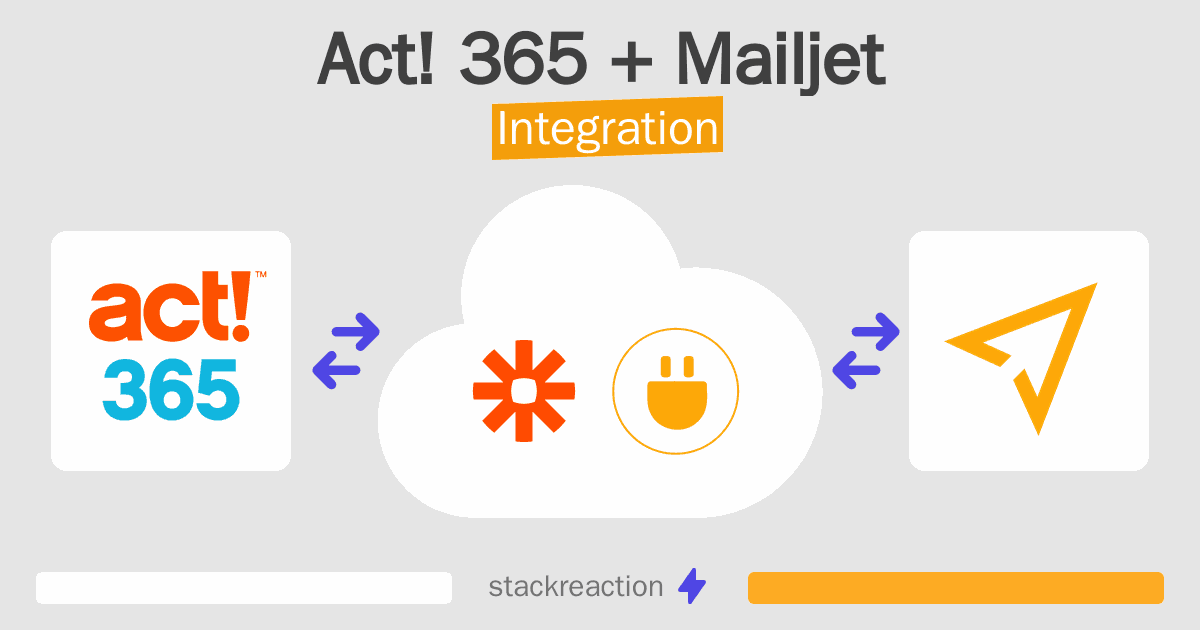 Act! 365 + Mailjet
Integration

act!™
365

stackreaction